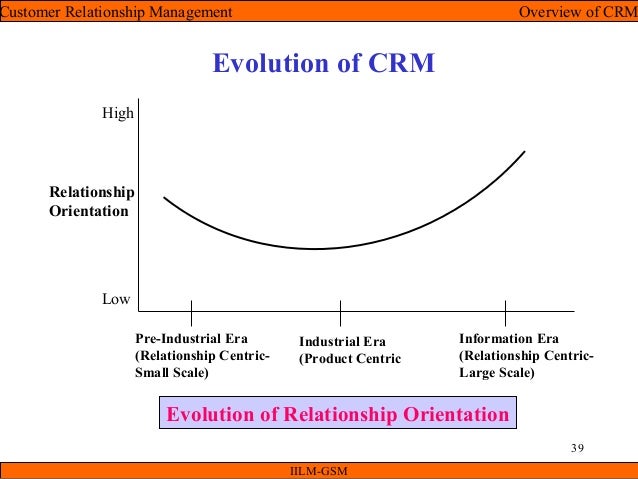 Customer Relationship Management

Overview of CRM

Evolution of CRM

High

Relationship Orientation

Low

Pre-Industrial Era (Relationship Centric-Small Scale)

Industrial Era (Product Centric

Information Era (Relationship Centric-Large Scale)

Evolution of Relationship Orientation

39

IILM-GSM